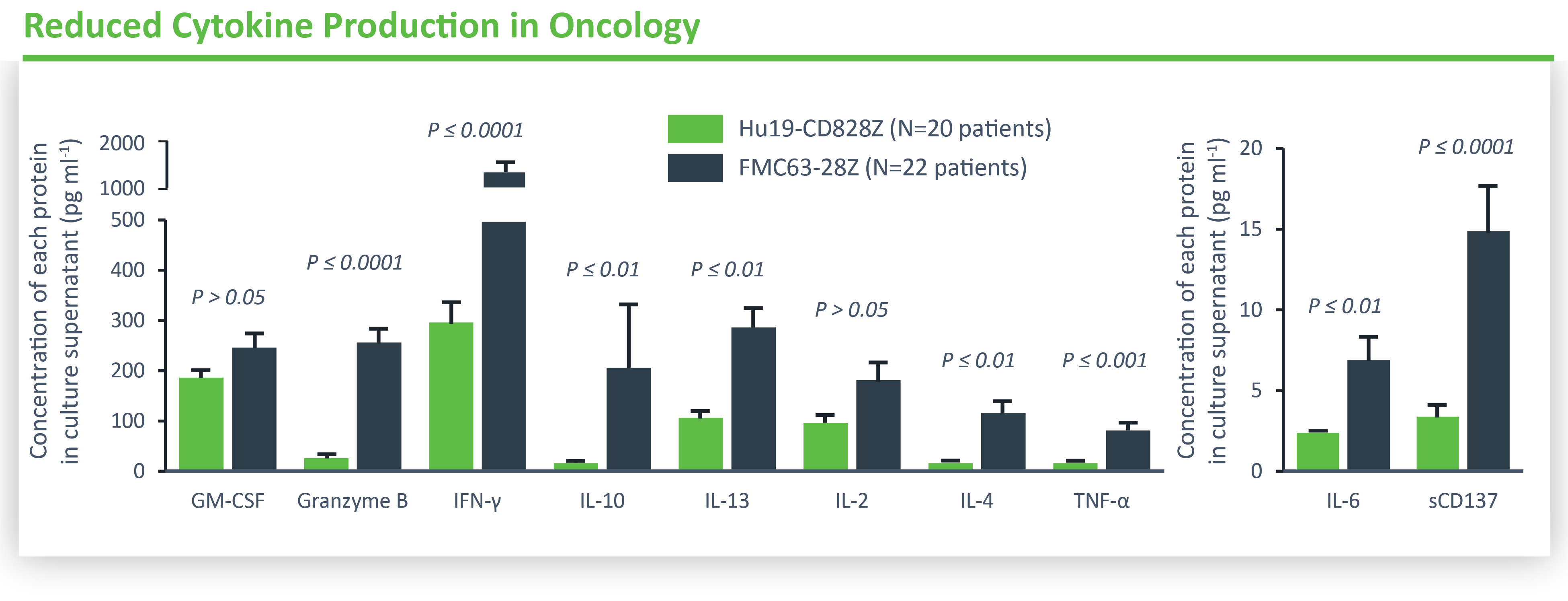 Reduced Cytokine Production in Oncology

Hu19-CD828Z (N=20 patients)
FMC63-28Z (N=22 patients)

Concentration of each protein in culture supernatant (pg ml$^{-1}$)

2000
1000
500
400
300
200
100
0

P > 0.05
P ≤ 0.0001
P ≤ 0.0001
P ≤ 0.01
P ≤ 0.01
P > 0.05
P ≤ 0.01
P ≤ 0.001

GM-CSF
Granzyme B
IFN-γ
IL-10
IL-13
IL-2
IL-4
TNF-α

Concentration of each protein in culture supernatant (pg ml$^{-1}$)

20
15
10
5
0

P ≤ 0.01
P ≤ 0.0001

IL-6
sCD137